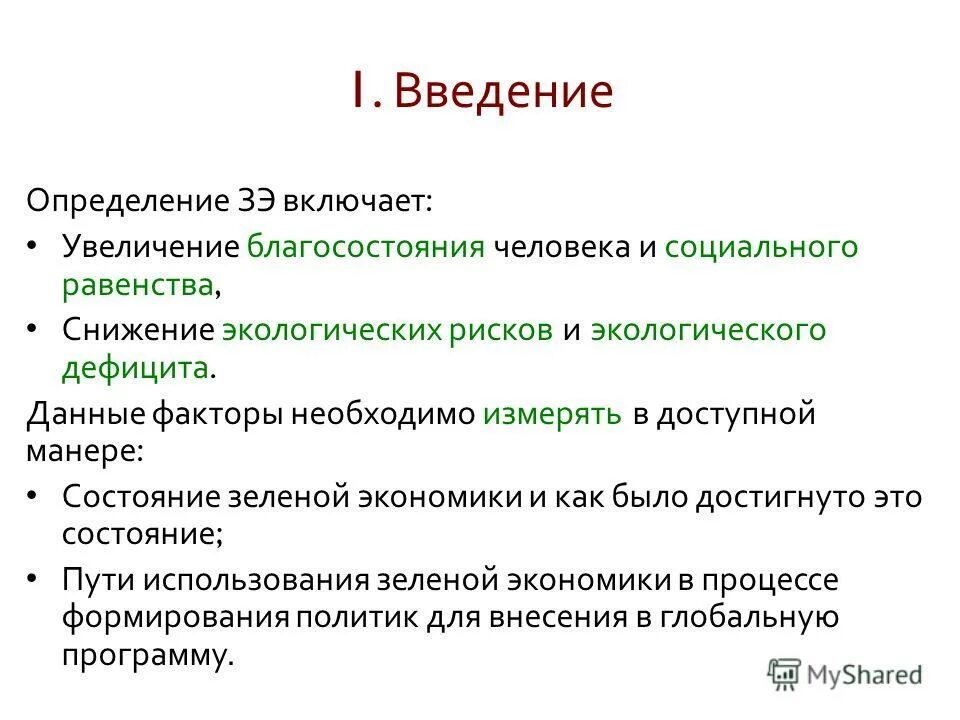 I. Введение

Определение ЗЭ включает:

• Увеличение благосостояния человека и социального равенства,

• Снижение экологических рисков и экологического дефицита.

Данные факторы необходимо измерять в доступной манере:

• Состояние зеленой экономики и как было достигнуто это состояние;

• Пути использования зеленой экономики в процессе формирования политик для внесения в глобальную программу.

MyShared